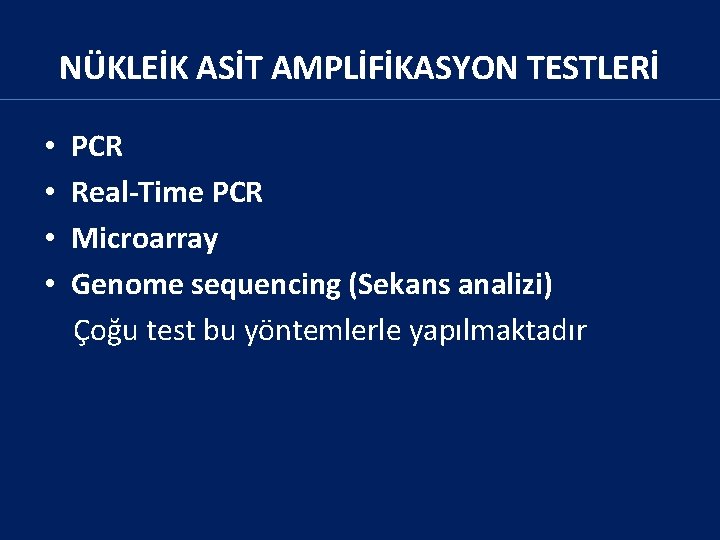 NÜKLEİK ASİT AMPLİFİKASYON TESTLERİ

• PCR
• Real-Time PCR
• Microarray
• Genome sequencing (Sekans analizi)

Çoğu test bu yöntemlerle yapılmaktadır